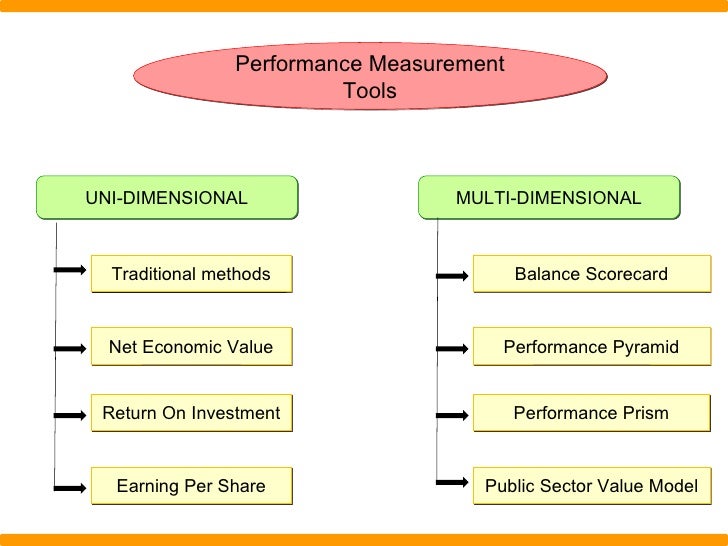 Performance Measurement Tools

UNI-DIMENSIONAL

Traditional methods

Net Economic Value

Return On Investment

Earning Per Share

MULTI-DIMENSIONAL

Balance Scorecard

Performance Pyramid

Performance Prism

Public Sector Value Model